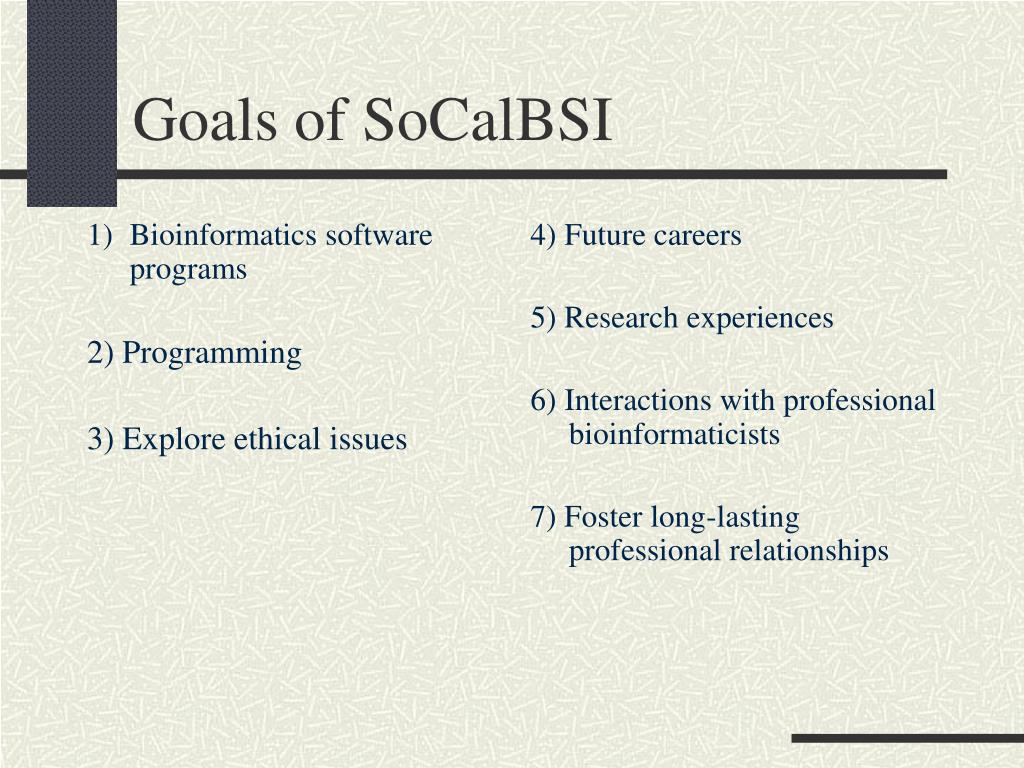 Goals of SoCalBSI

1) Bioinformatics software programs

2) Programming

3) Explore ethical issues

4) Future careers

5) Research experiences

6) Interactions with professional bioinformaticists

7) Foster long-lasting professional relationships